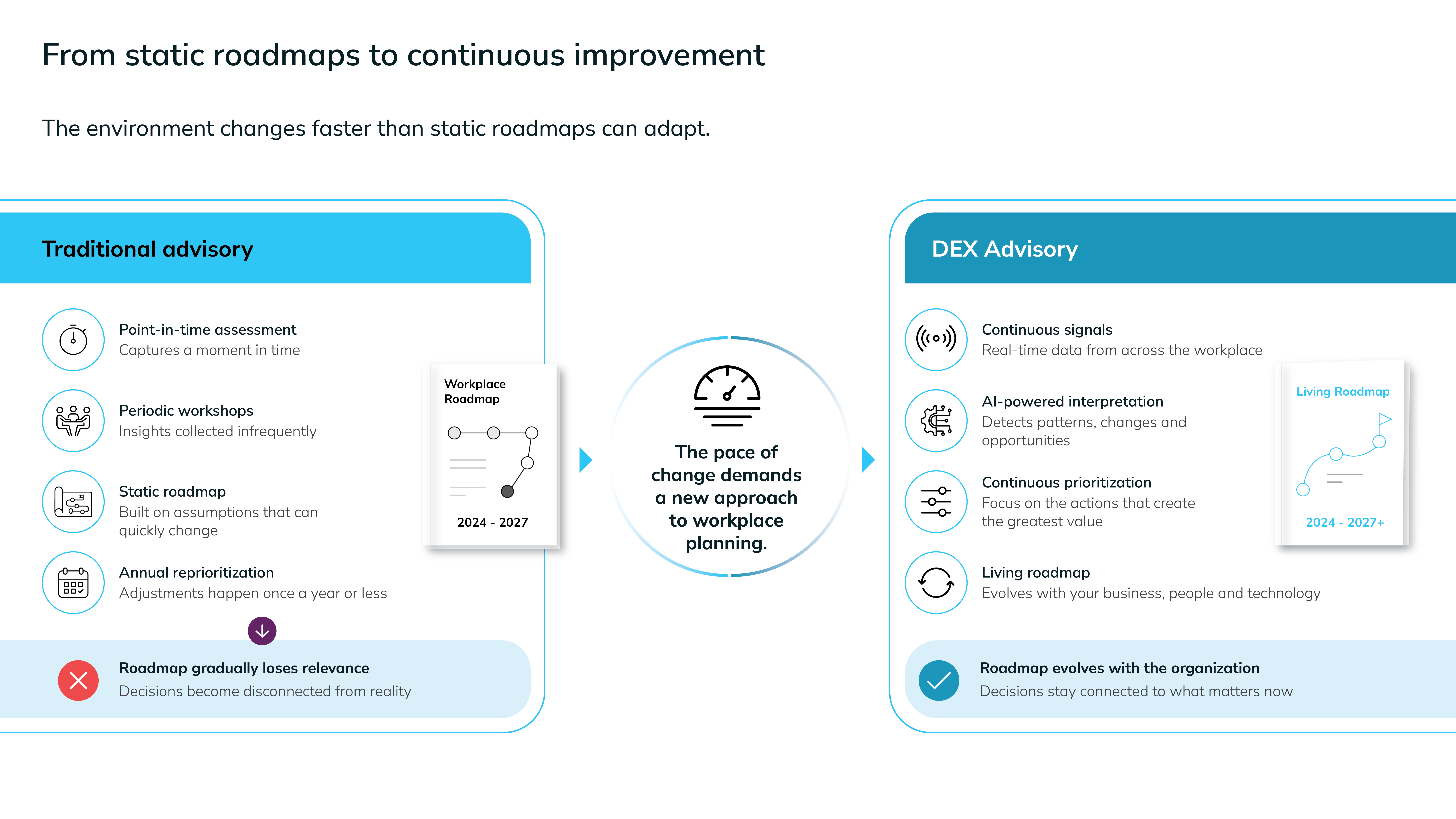 From static roadmaps to continuous improvement

The environment changes faster than static roadmaps can adapt.

Traditional advisory

Point-in-time assessment
Captures a moment in time

Periodic workshops
Insights collected infrequently

Static roadmap
Built on assumptions that can quickly change

Annual reprioritization
Adjustments happen once a year or less

Workplace Roadmap

2024 - 2027

Roadmap gradually loses relevance
Decisions become disconnected from reality

The pace of change demands a new approach to workplace planning.

DEX Advisory

Continuous signals
Real-time data from across the workplace

AI-powered interpretation
Detects patterns, changes and opportunities

Continuous prioritization
Focus on the actions that create the greatest value

Living roadmap
Evolves with your business, people and technology

Living Roadmap

2024 - 2027+

Roadmap evolves with the organization
Decisions stay connected to what matters now